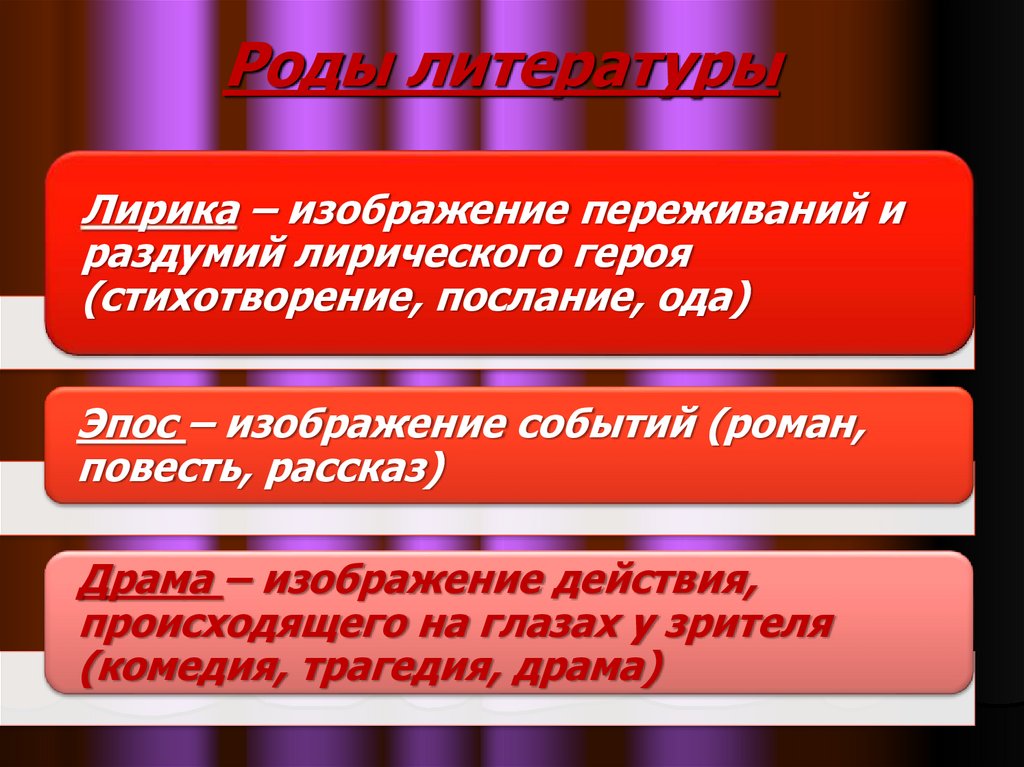 Роды литературы

Лирика – изображение переживаний и раздумий лирического героя (стихотворение, послание, ода)

Эпос – изображение событий (роман, повесть, рассказ)

Драма – изображение действия, происходящего на глазах у зрителя (комедия, трагедия, драма)